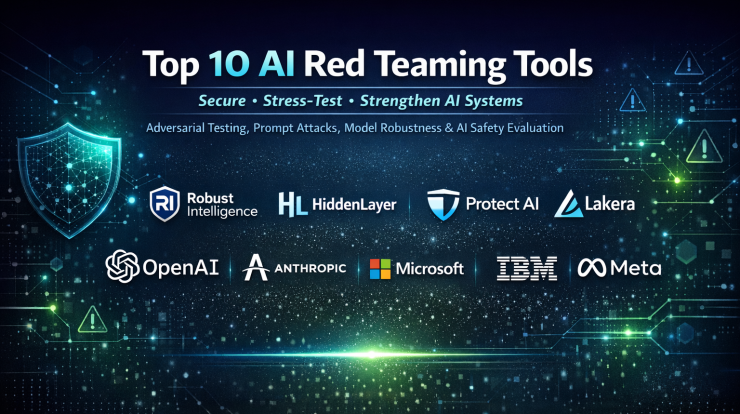 Top 10 AI Red Teaming Tools

Secure • Stress-Test • Strengthen AI Systems

Adversarial Testing, Prompt Attacks, Model Robustness & AI Safety Evaluation

RI Robust Intelligence

HL HiddenLayer

Protect AI

Lakera

OpenAI

ANTHROPIC

Microsoft

IBM

Meta